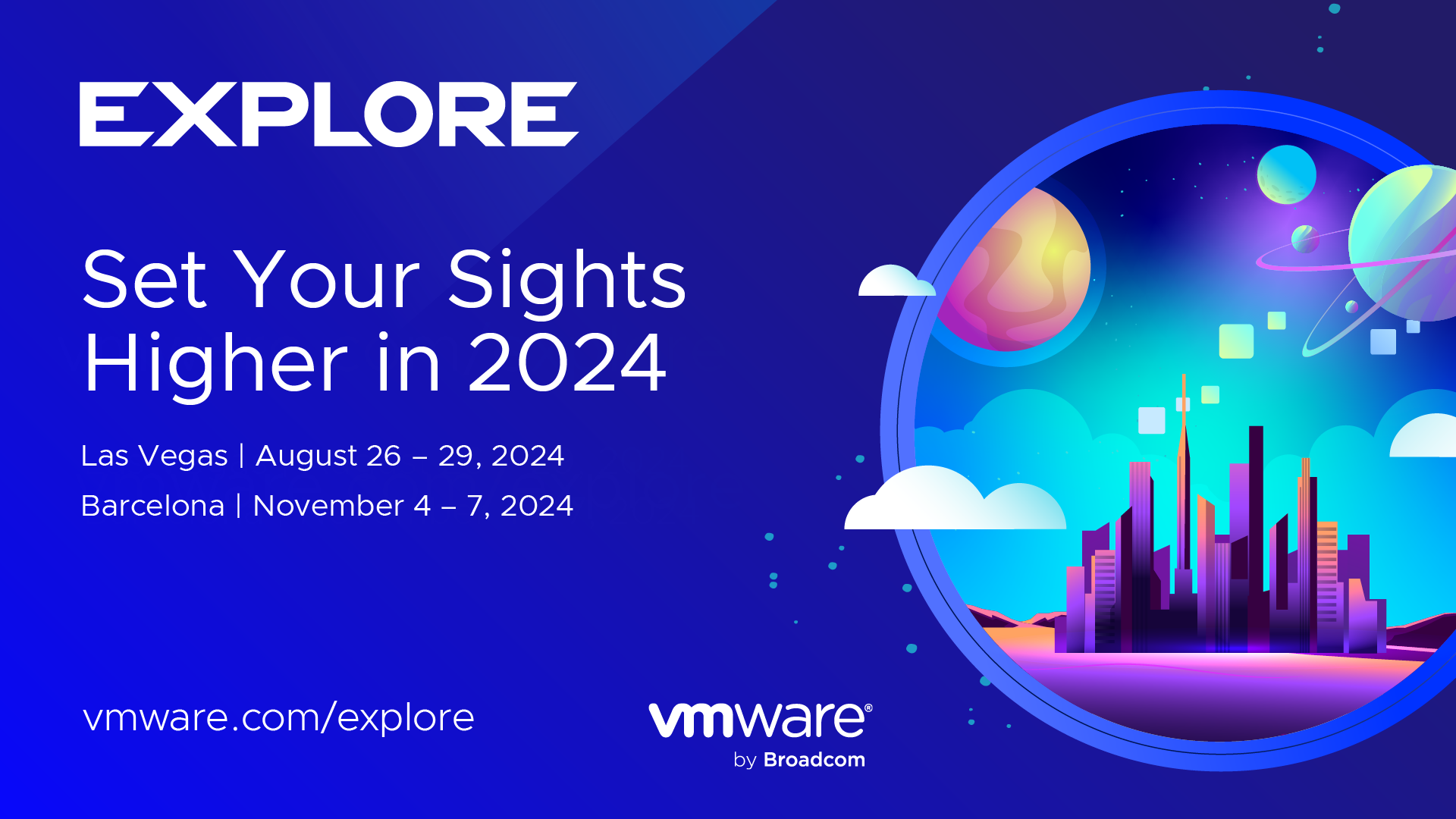 EXPLORE

Set Your Sights Higher in 2024

Las Vegas | August 26 – 29, 2024

Barcelona | November 4 – 7, 2024

vmware.com/explore

vmware®
by Broadcom